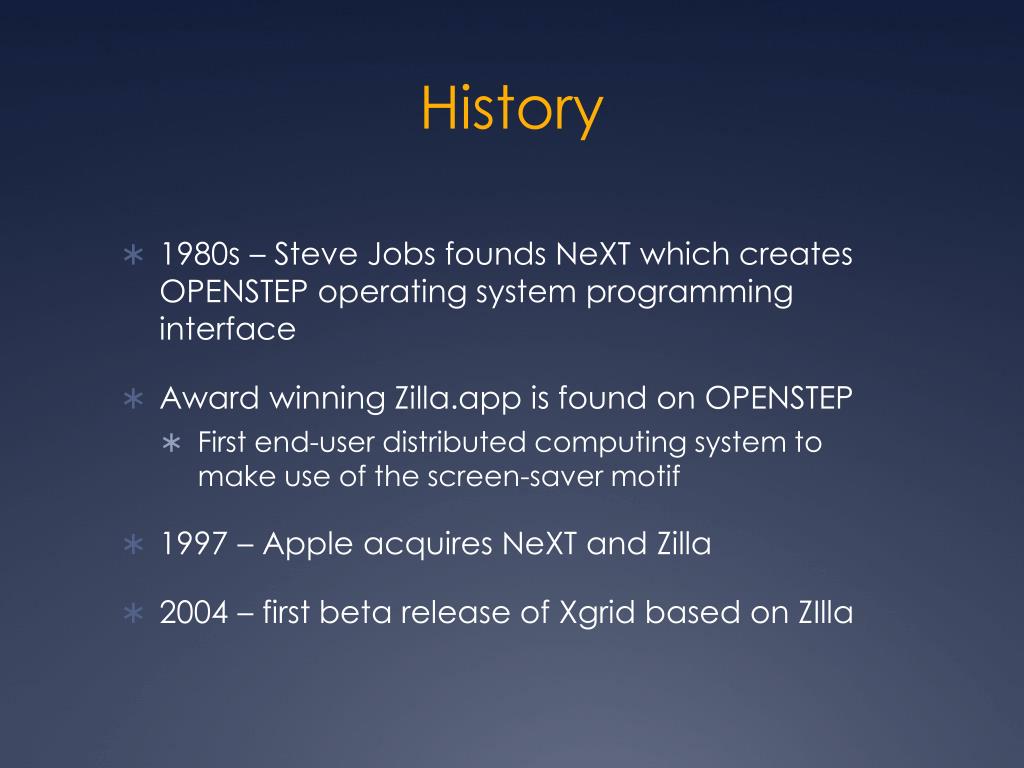 History

∗ 1980s – Steve Jobs founds NeXT which creates OPENSTEP operating system programming interface

∗ Award winning Zilla.app is found on OPENSTEP
∗ First end-user distributed computing system to make use of the screen-saver motif

∗ 1997 – Apple acquires NeXT and Zilla

∗ 2004 – first beta release of Xgrid based on ZIlla